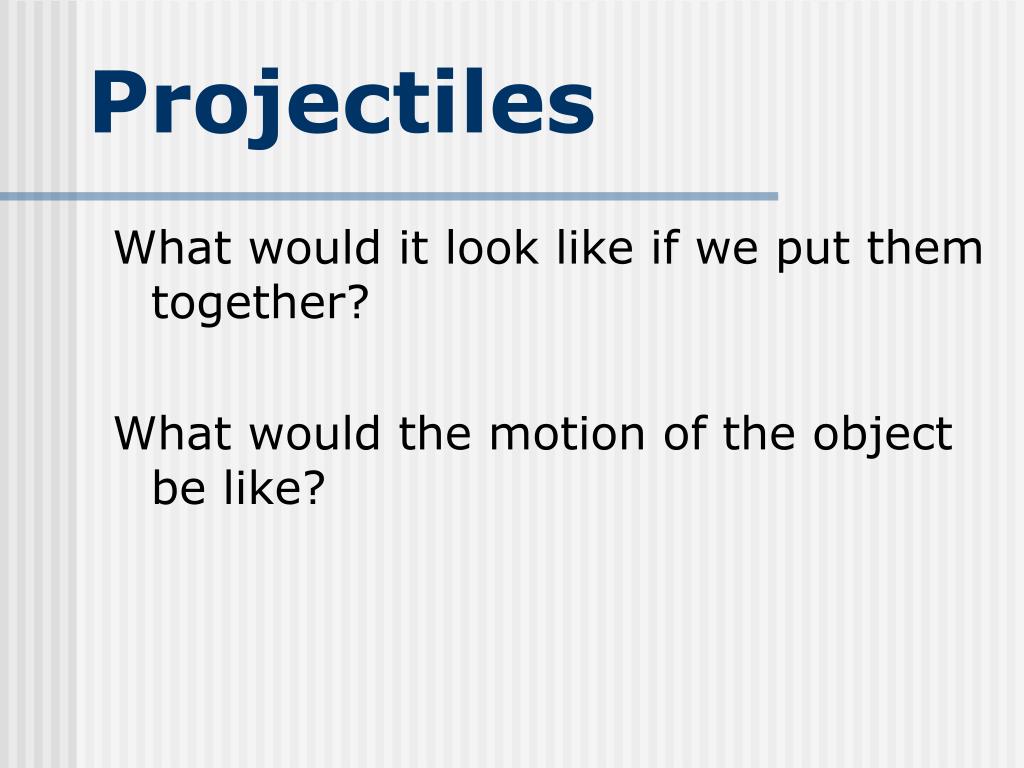 Projectiles

What would it look like if we put them together?

What would the motion of the object be like?